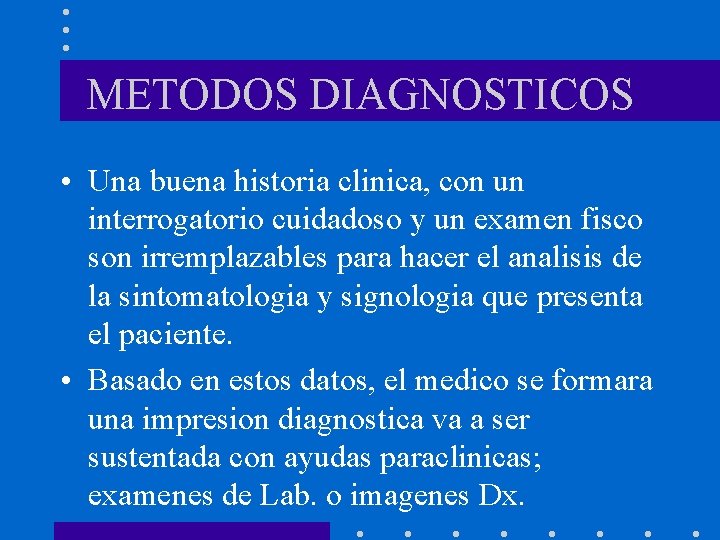 METODOS DIAGNOSTICOS

• Una buena historia clinica, con un interrogatorio cuidadoso y un examen fisco son irremplazables para hacer el analisis de la sintomatologia y signologia que presenta el paciente.

• Basado en estos datos, el medico se formara una impresion diagnostica va a ser sustentada con ayudas paraclinicas; examenes de Lab. o imagenes Dx.